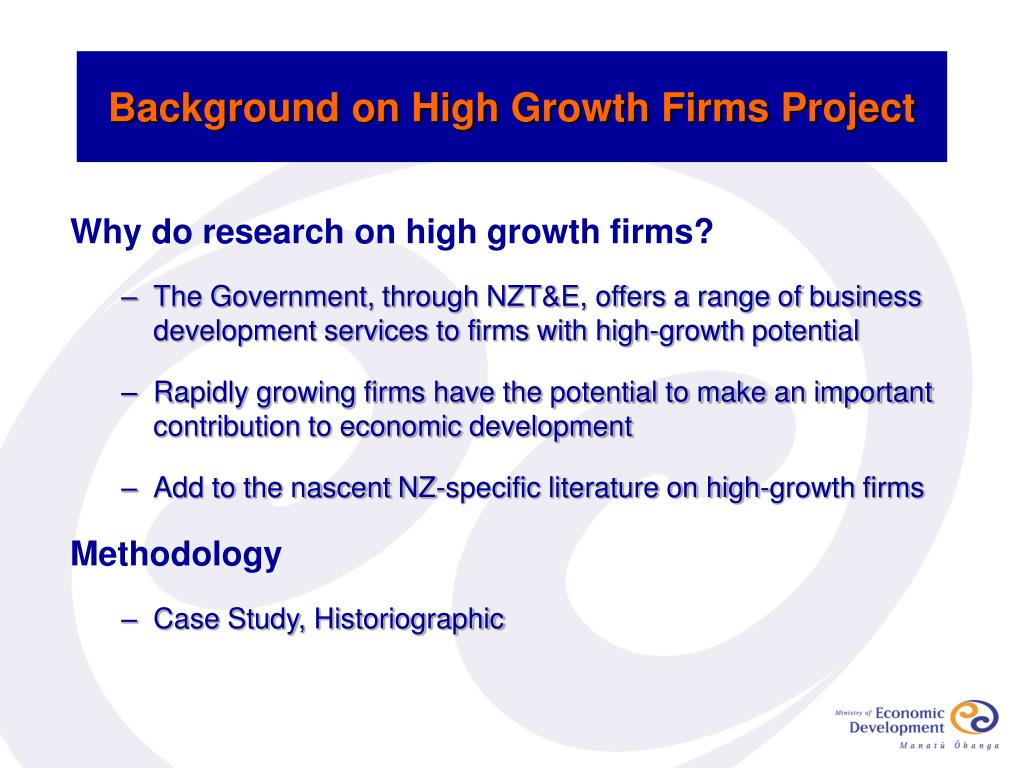 Background on High Growth Firms Project

Why do research on high growth firms?

– The Government, through NZT&E, offers a range of business development services to firms with high-growth potential

– Rapidly growing firms have the potential to make an important contribution to economic development

– Add to the nascent NZ-specific literature on high-growth firms

Methodology

– Case Study, Historiographic

Ministry of Economic Development
Manatū Ōhanga